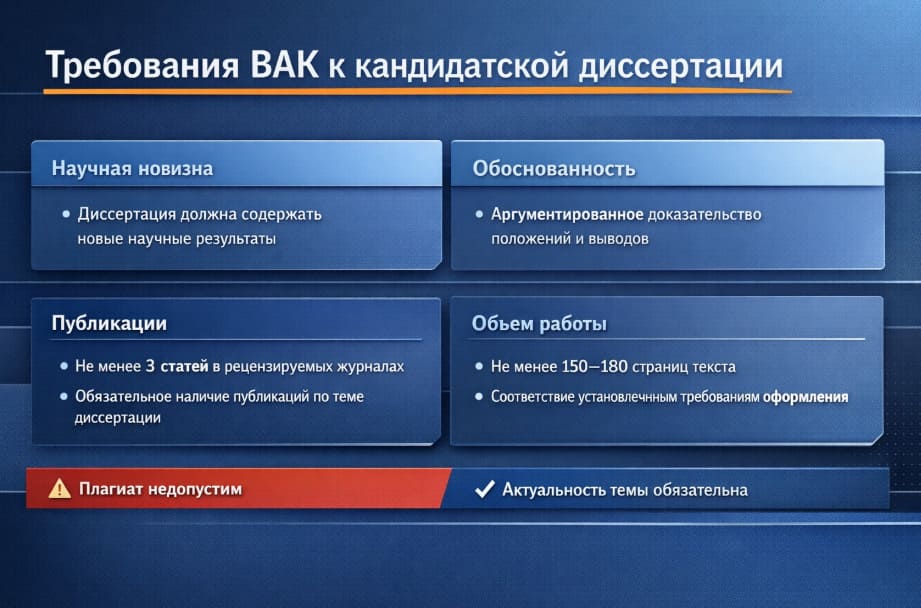 Требования ВАК к кандидатской диссертации

Научная новизна

• Диссертация должна содержать новые научные результаты

Обоснованность

• Аргументированное доказательство положений и выводов

Публикации

• Не менее 3 статей в рецензируемых журналах
• Обязательное наличие публикаций по теме диссертации

Обьем работы

• Не менее 150–180 страниц текста
• Соответствие установлечнным требованиям оформления

Плагиат недопустим

Актуальность темы обязательна